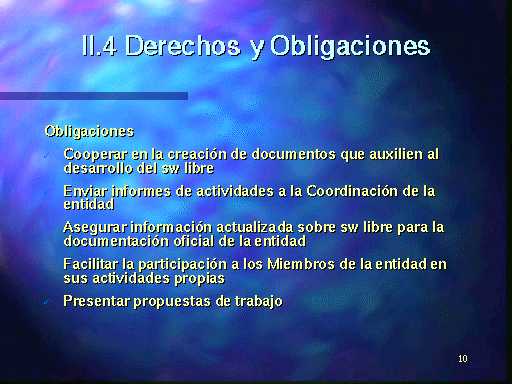 II.4 Derechos y Obligaciones

Obligaciones

✓ Cooperar en la creación de documentos que auxilien al desarrollo del sw libre

✓ Enviar informes de actividades a la Coordinación de la entidad

✓ Asegurar información actualizada sobre sw libre para la documentación oficial de la entidad

✓ Facilitar la participación a los Miembros de la entidad en sus actividades propias

✓ Presentar propuestas de trabajo

10